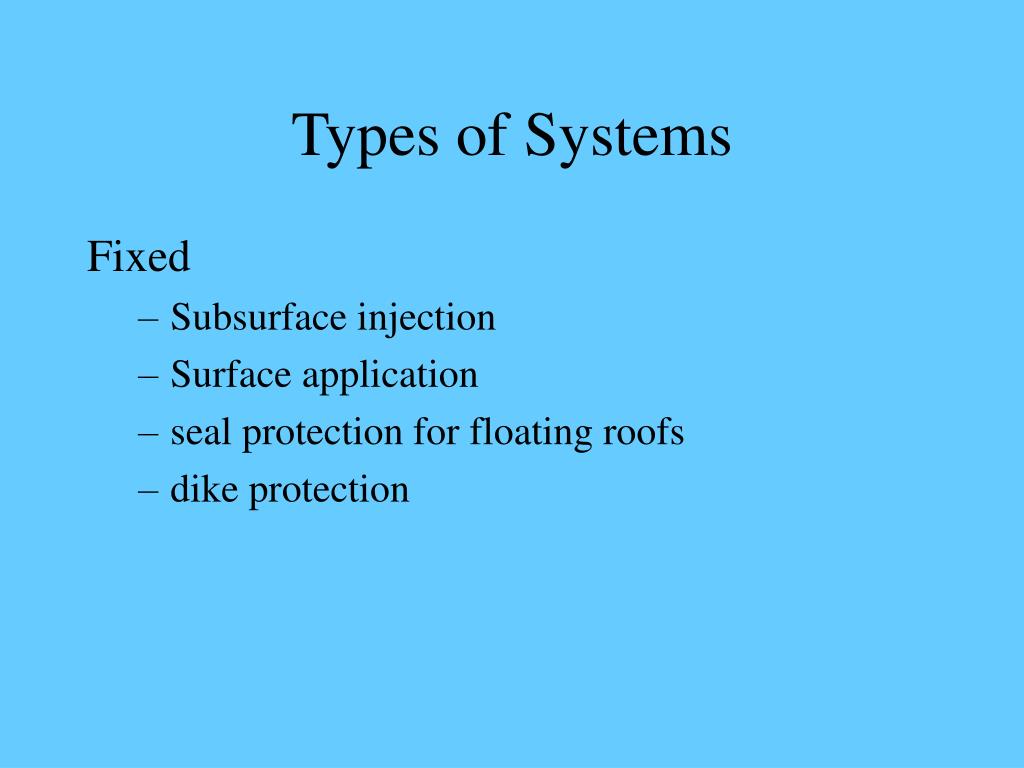 Types of Systems

Fixed
– Subsurface injection
– Surface application
– seal protection for floating roofs
– dike protection